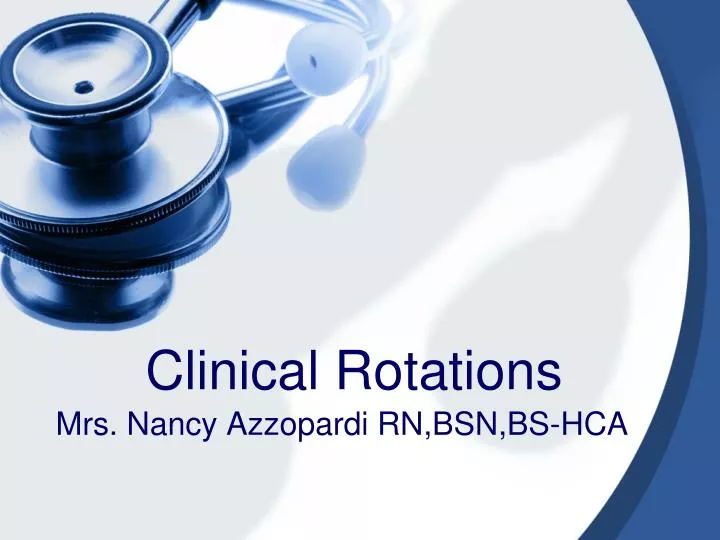 Clinical Rotations

Mrs. Nancy Azzopardi RN,BSN,BS-HCA